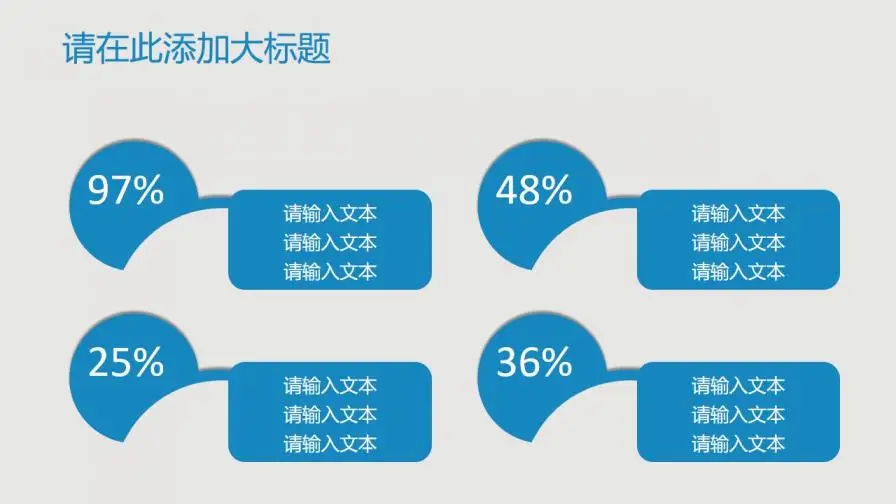 请在此添加大标题

97%

请输入文本
请输入文本
请输入文本

48%

请输入文本
请输入文本
请输入文本

25%

请输入文本
请输入文本
请输入文本

36%

请输入文本
请输入文本
请输入文本